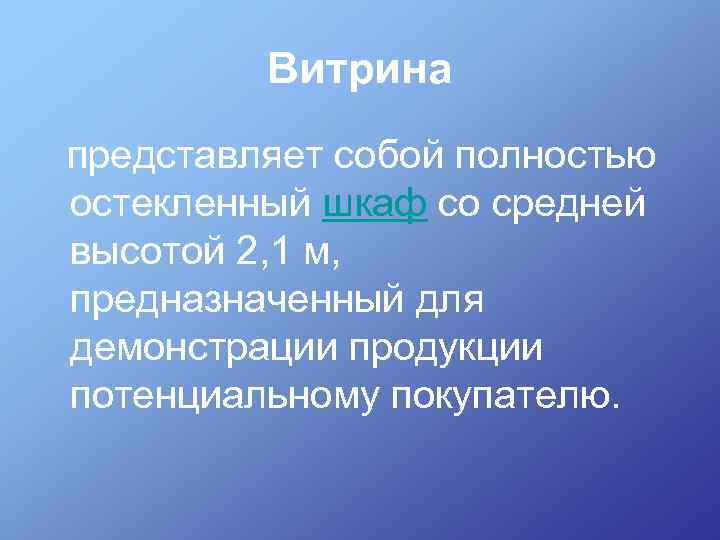 Витрина

представляет собой полностью остекленный шкаф со средней высотой 2,1 м, предназначенный для демонстрации продукции потенциальному покупателю.